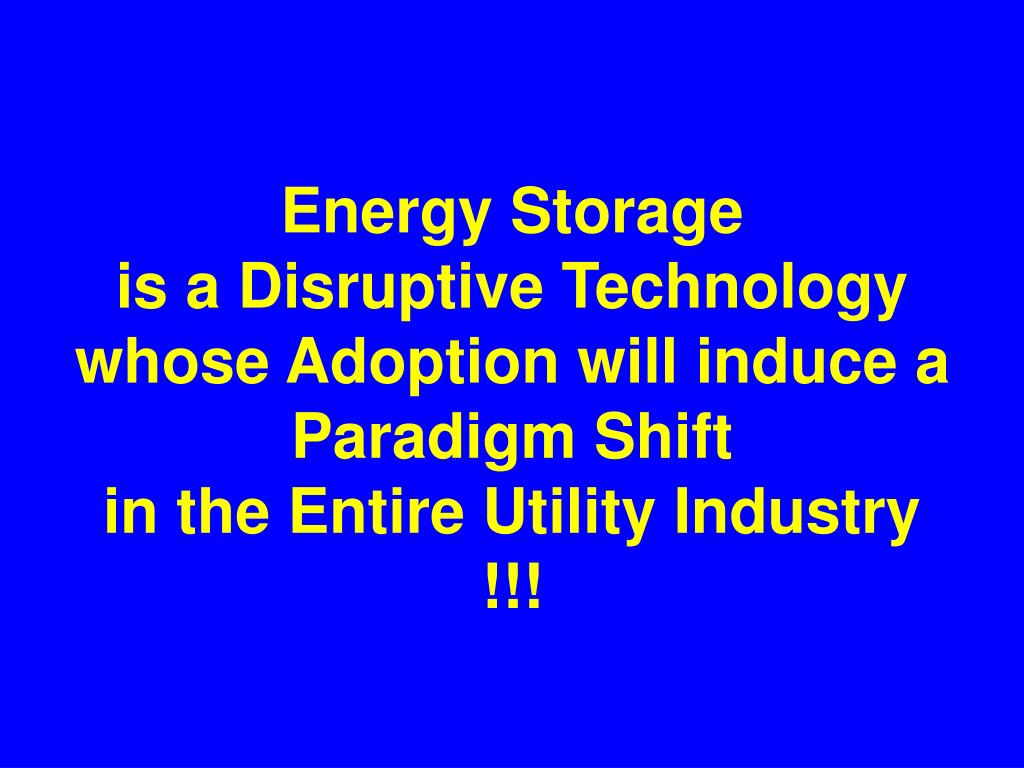 Energy Storage
is a Disruptive Technology
whose Adoption will induce a Paradigm Shift
in the Entire Utility Industry
!!!